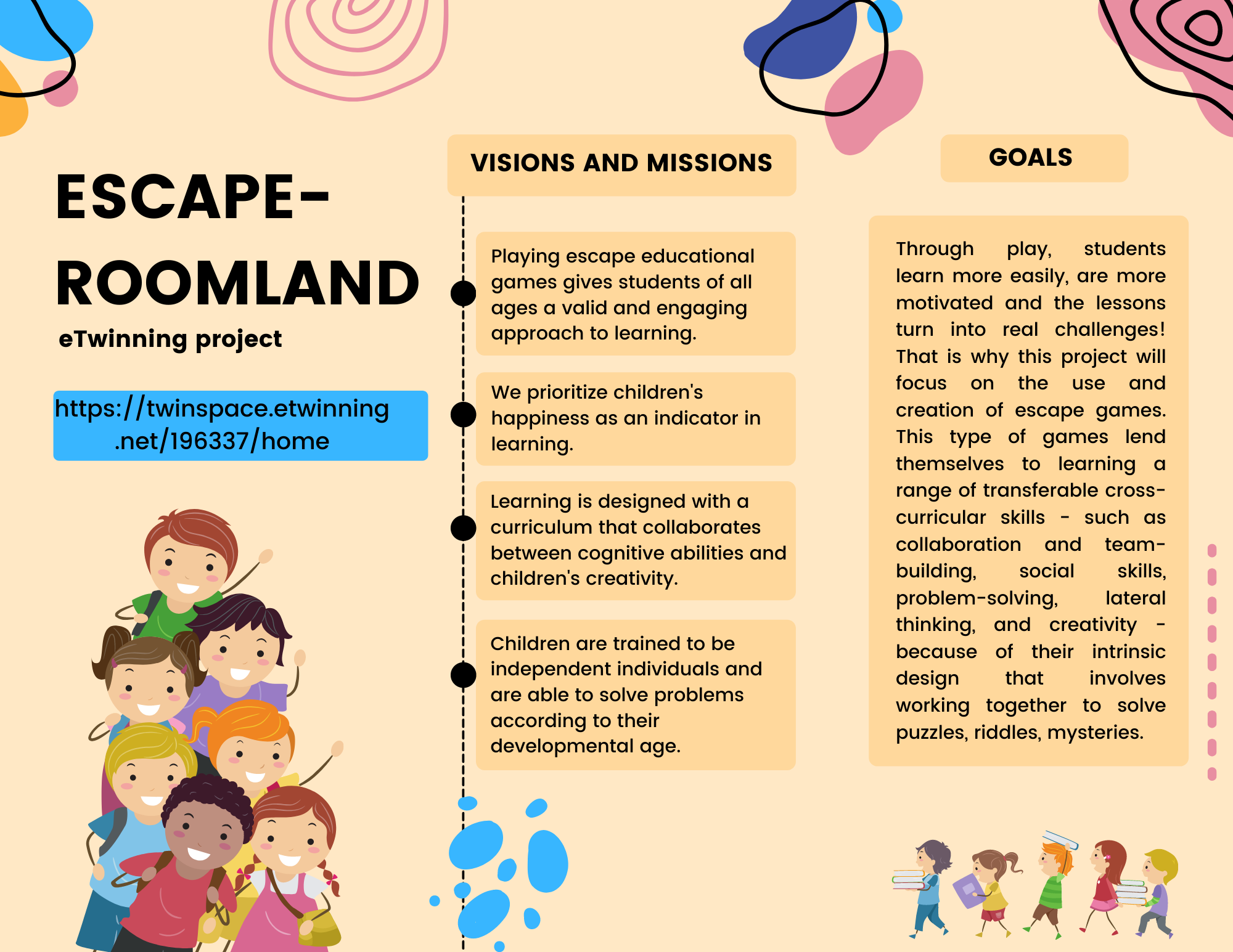 ESCAPE-ROOMLAND

eTwinning project

https://twinspace.etwinning.net/196337/home

VISIONS AND MISSIONS

Playing escape educational games gives students of all ages a valid and engaging approach to learning.

We prioritize children's happiness as an indicator in learning.

Learning is designed with a curriculum that collaborates between cognitive abilities and children's creativity.

Children are trained to be independent individuals and are able to solve problems according to their developmental age.

GOALS

Through play, students learn more easily, are more motivated and the lessons turn into real challenges! That is why this project will focus on the use and creation of escape games. This type of games lend themselves to learning a range of transferable cross-curricular skills - such as collaboration and team-building, social skills, problem-solving, lateral thinking, and creativity - because of their intrinsic design that involves working together to solve puzzles, riddles, mysteries.